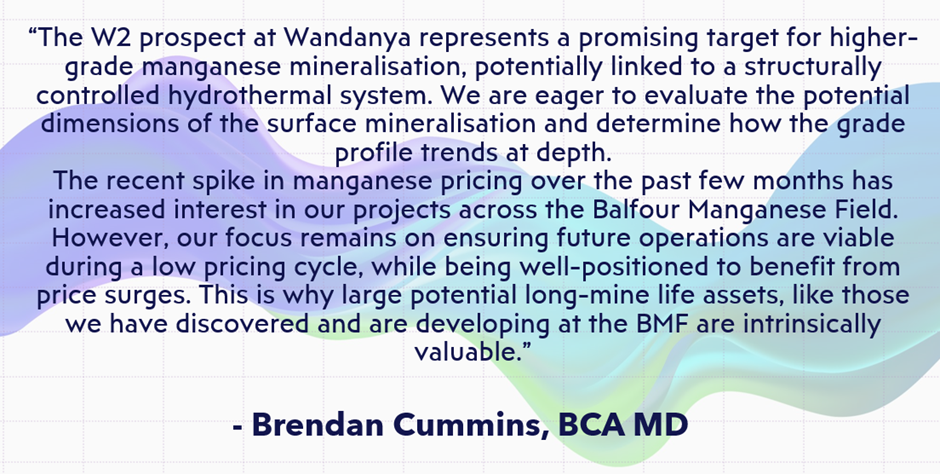 “The W2 prospect at Wandanya represents a promising target for higher-grade manganese mineralisation, potentially linked to a structurally controlled hydrothermal system. We are eager to evaluate the potential dimensions of the surface mineralisation and determine how the grade profile trends at depth.
The recent spike in manganese pricing over the past few months has increased interest in our projects across the Balfour Manganese Field. However, our focus remains on ensuring future operations are viable during a low pricing cycle, while being well-positioned to benefit from price surges. This is why large potential long-mine life assets, like those we have discovered and are developing at the BMF are intrinsically valuable.”

- Brendan Cummins, BCA MD